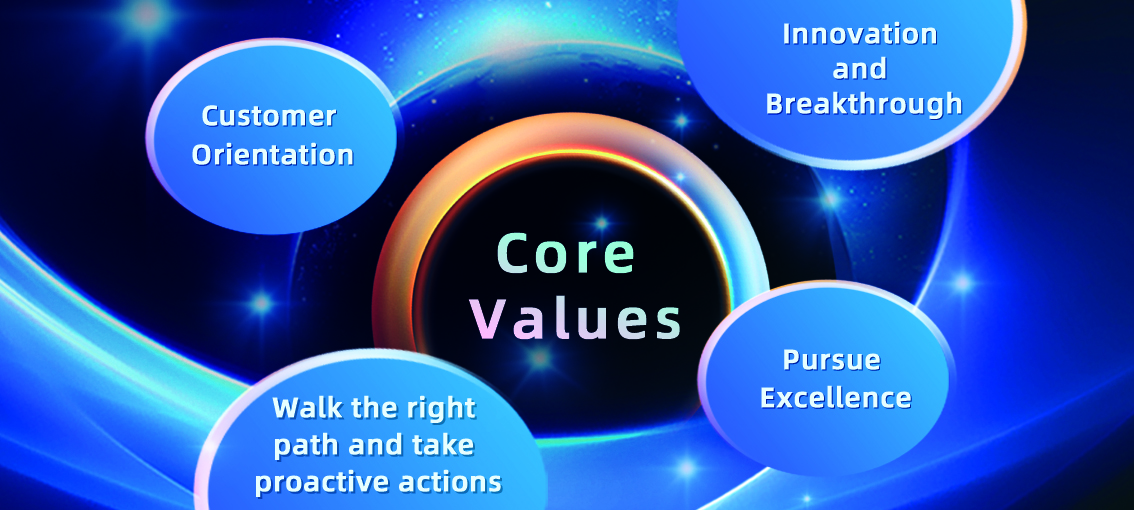 Customer Orientation

Innovation and Breakthrough

Core Values

Pursue Excellence

Walk the right path and take proactive actions